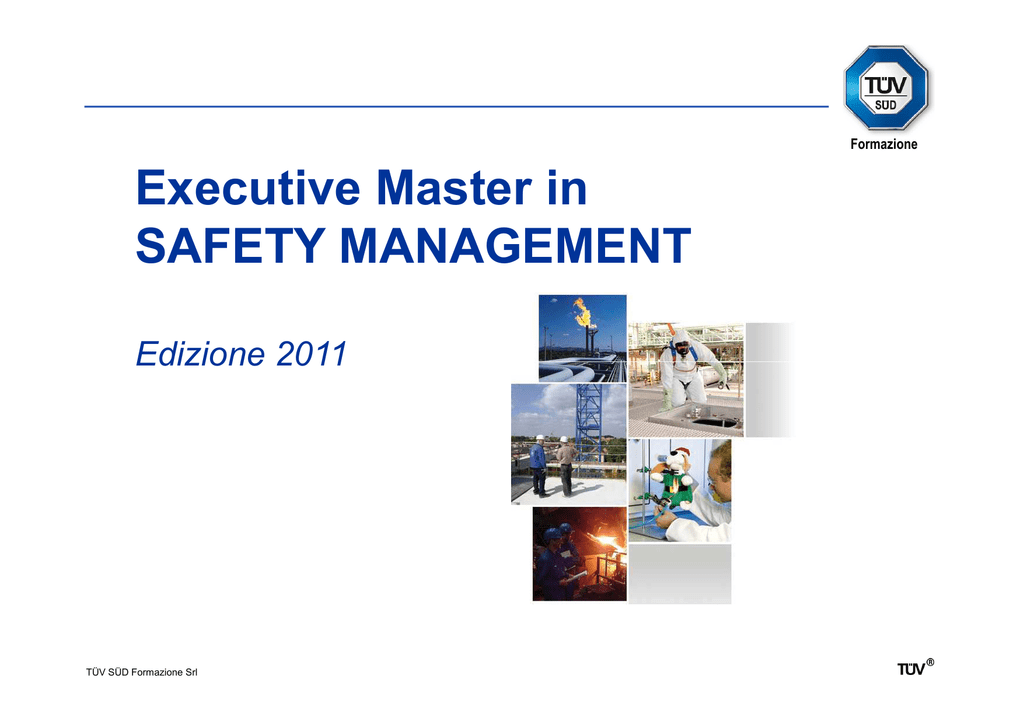 TÜV SÜD

Formazione

Executive Master in SAFETY MANAGEMENT

Edizione 2011

TÜV SÜD Formazione Srl

TÜV®